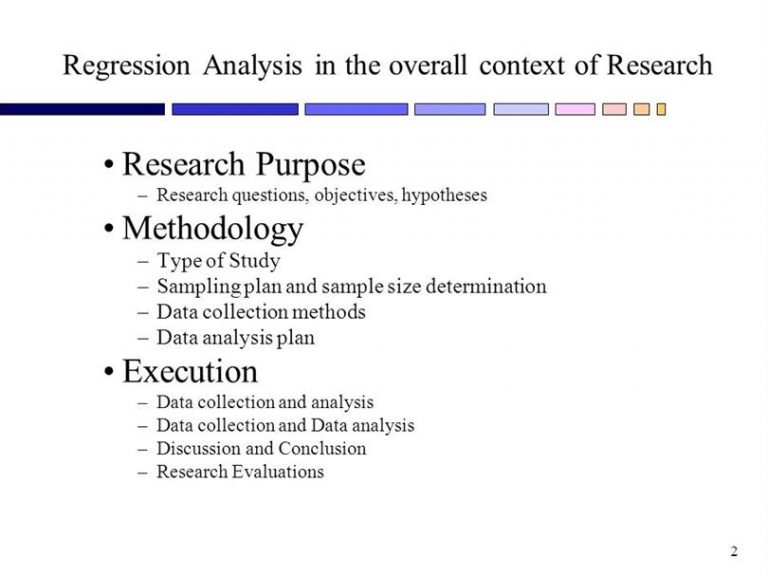 Regression Analysis in the overall context of Research

• Research Purpose
– Research questions, objectives, hypotheses

• Methodology
– Type of Study
– Sampling plan and sample size determination
– Data collection methods
– Data analysis plan

• Execution
– Data collection and analysis
– Data collection and Data analysis
– Discussion and Conclusion
– Research Evaluations

2